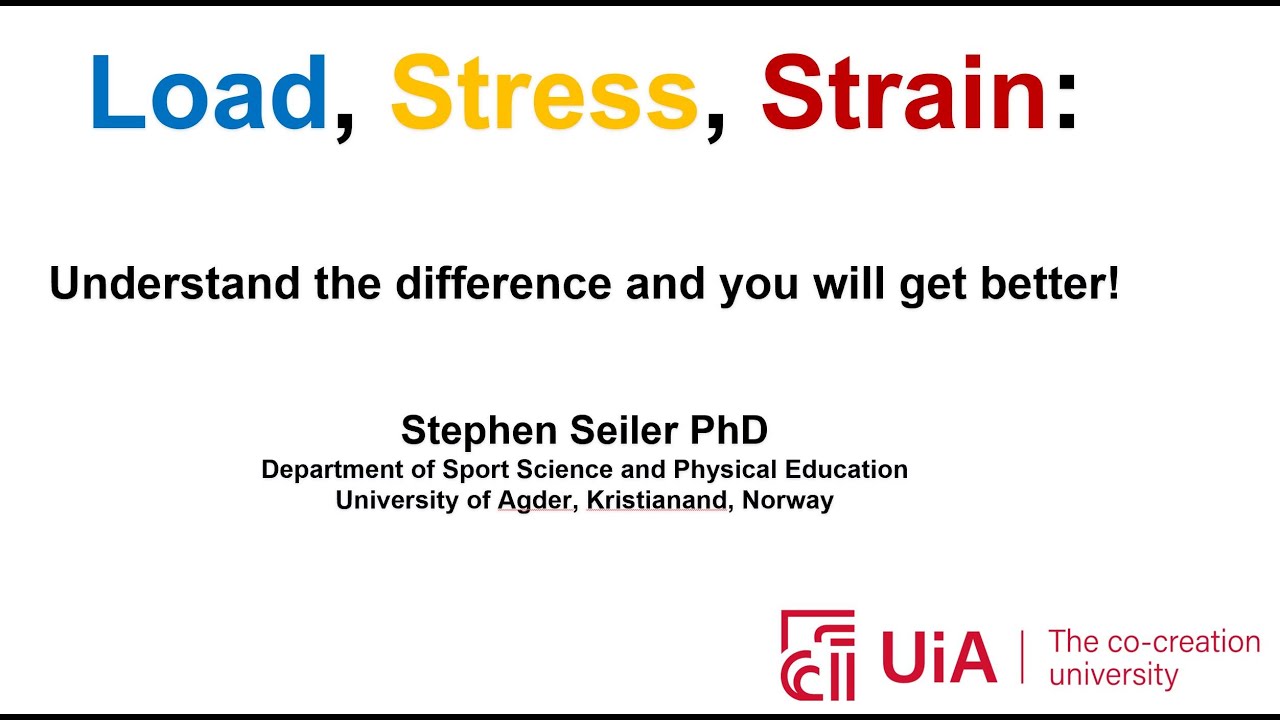 Load, Stress, Strain:

Understand the difference and you will get better!

Stephen Seiler PhD
Department of Sport Science and Physical Education
University of Agder, Kristianand, Norway

UiA | The co-creation university